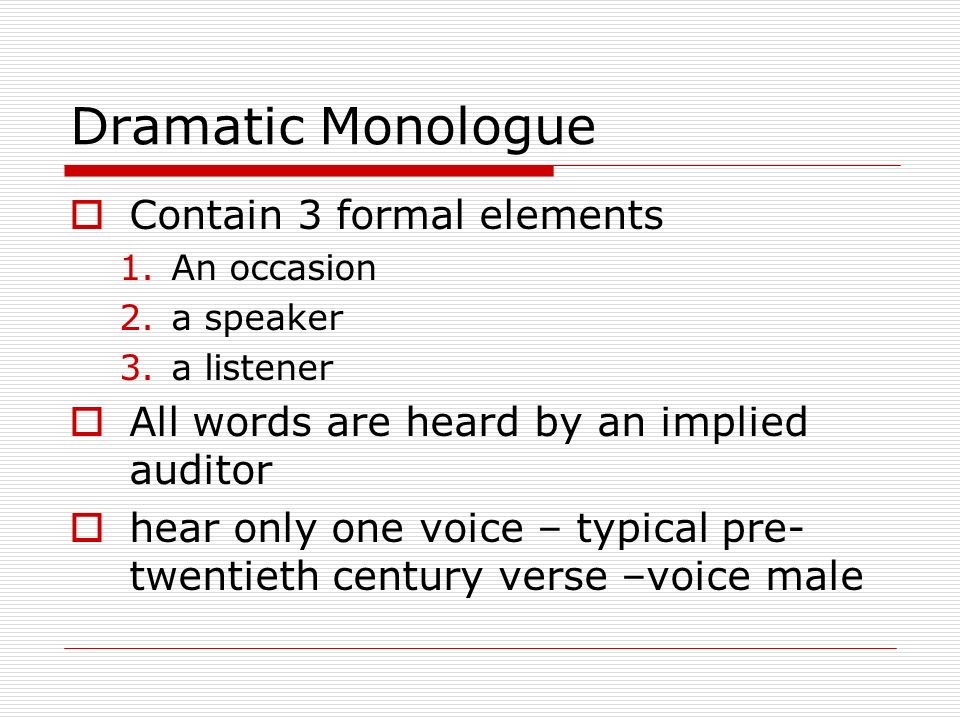 Dramatic Monologue

Contain 3 formal elements
1. An occasion
2. a speaker
3. a listener

All words are heard by an implied auditor

hear only one voice – typical pre-twentieth century verse –voice male